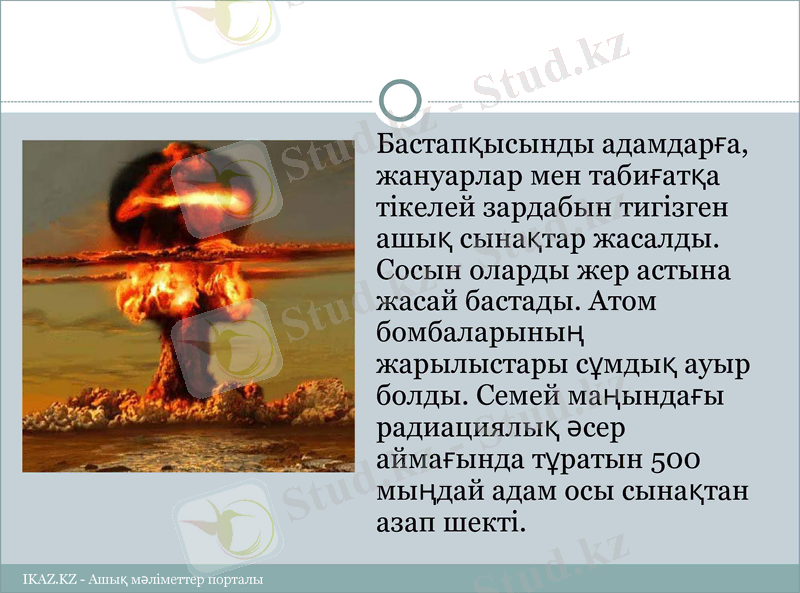 Stud.kz - Stud.kz

Бастапқысынды адамдарға, жануарлар мен табиғатқа тікелей зардабын тигізген ашық сынақтар жасалды. Сосын оларды жер астына жасай бастады. Атом бомбаларының жарылыстары сұмдық ауыр болды. Семей маңындағы радиациялық әсер аймағында тұратын 500 мыңдай адам осы сынақтан азап шекті.

IKAZ.KZ - Ашық мәліметтер порталы